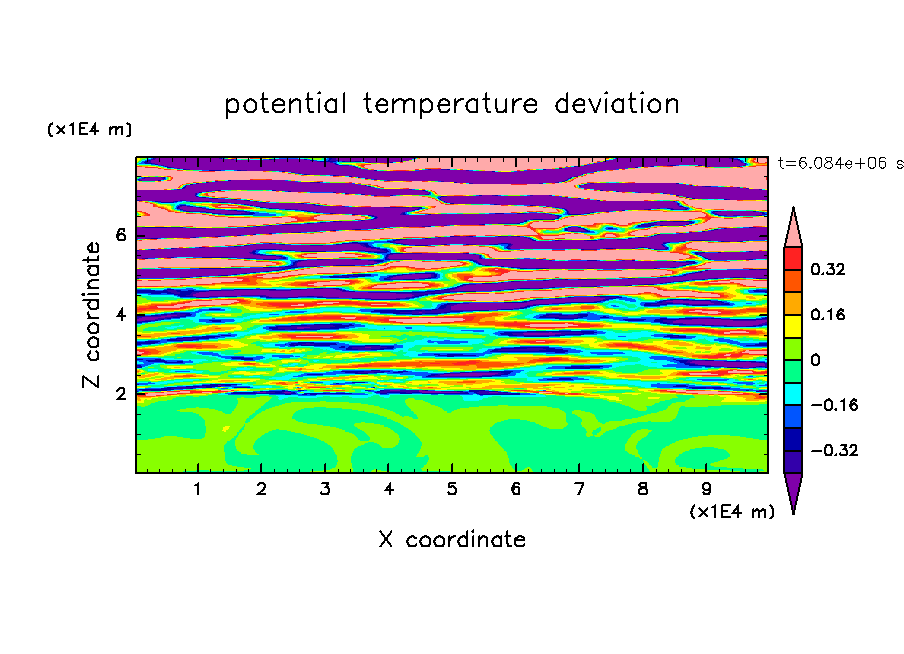 potential temperature deviation

(x1E4 m)

t=6.084e+06 s

Z coordinate

6
4
2

0.32
0.16
0
−0.16
−0.32

1 2 3 4 5 6 7 8 9

(x1E4 m)

X coordinate